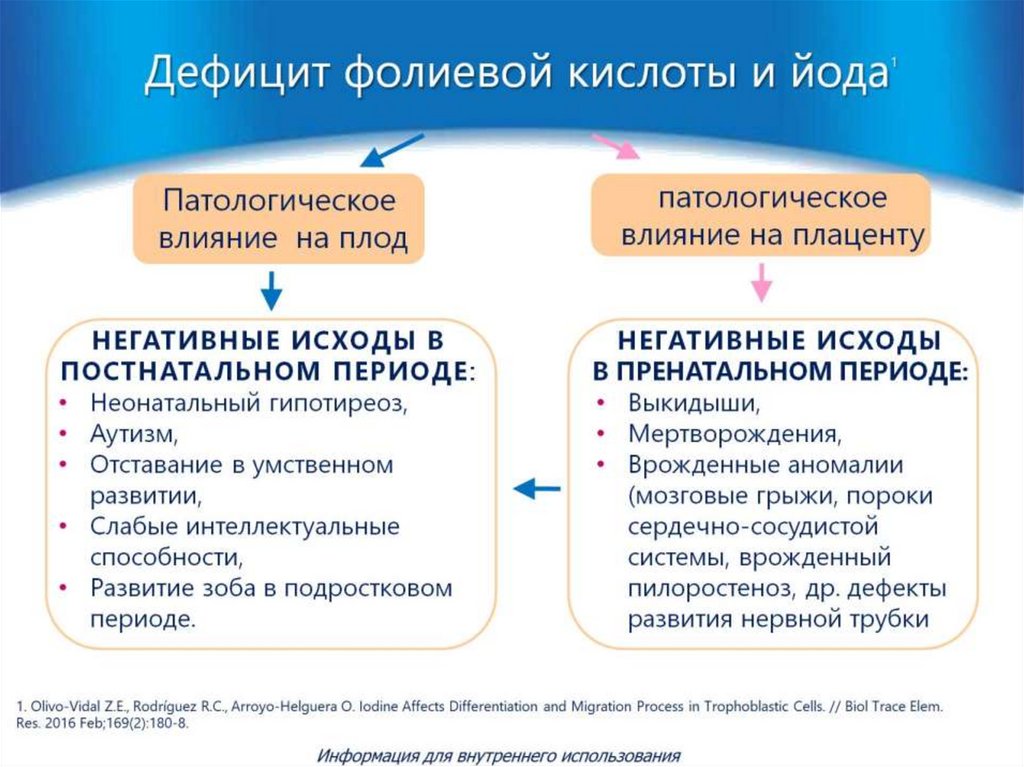 Дефицит фолиевой кислоты и йода$^1$

Патологическое влияние на плод

патологическое влияние на плаценту

НЕГАТИВНЫЕ ИСХОДЫ В ПОСТНАТАЛЬНОМ ПЕРИОДЕ:
• Неонатальный гипотиреоз,
• Аутизм,
• Отставание в умственном развитии,
• Слабые интеллектуальные способности,
• Развитие зоба в подростковом периоде.

НЕГАТИВНЫЕ ИСХОДЫ В ПРЕНАТАЛЬНОМ ПЕРИОДЕ:
• Выкидыши,
• Мертворождения,
• Врожденные аномалии (мозговые грыжи, пороки сердечно-сосудистой системы, врожденный пилоростеноз, др. дефекты развития нервной трубки

1. Olivo-Vidal Z.E., Rodríguez R.C., Arroyo-Helguera O. Iodine Affects Differentiation and Migration Process in Trophoblastic Cells. // Biol Trace Elem. Res. 2016 Feb;169(2):180-8.

Информация для внутреннего использования